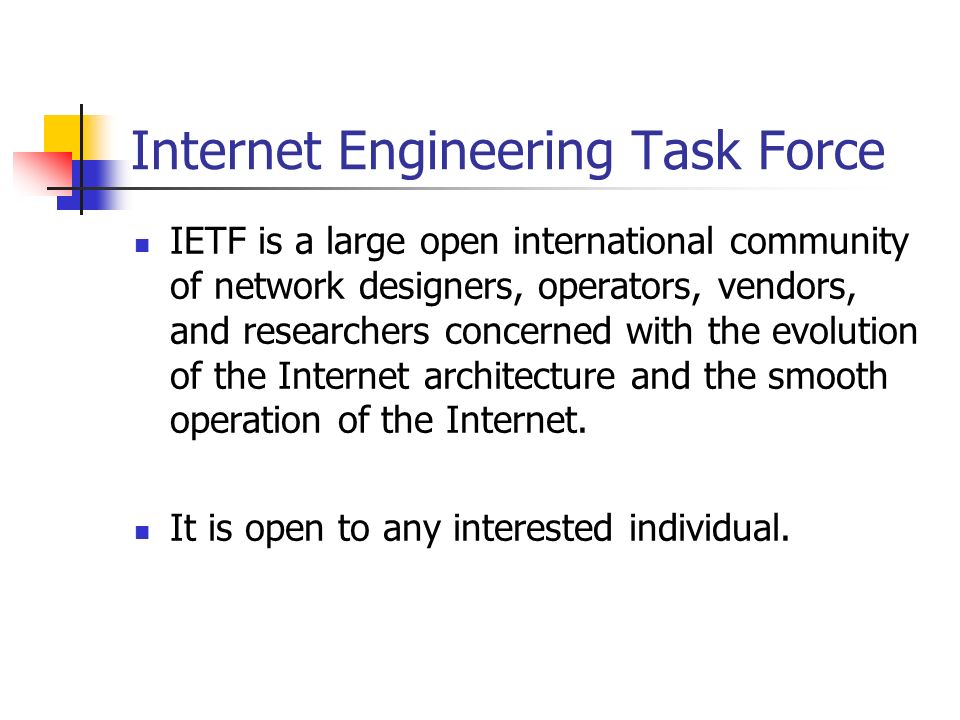 Internet Engineering Task Force

- IETF is a large open international community of network designers, operators, vendors, and researchers concerned with the evolution of the Internet architecture and the smooth operation of the Internet.

- It is open to any interested individual.